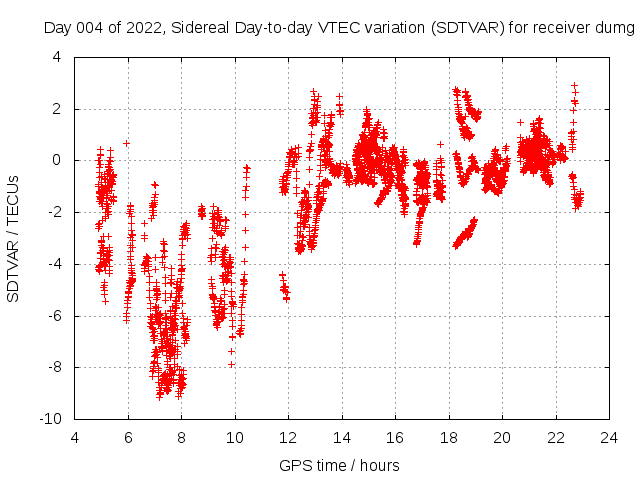 Day 004 of 2022, Sidereal Day-to-day VTEC variation (SDTVAR) for receiver dumg

SDTVAR / TECUs

4
2
0
-2
-4
-6
-8
-10

4 6 8 10 12 14 16 18 20 22 24

GPS time / hours